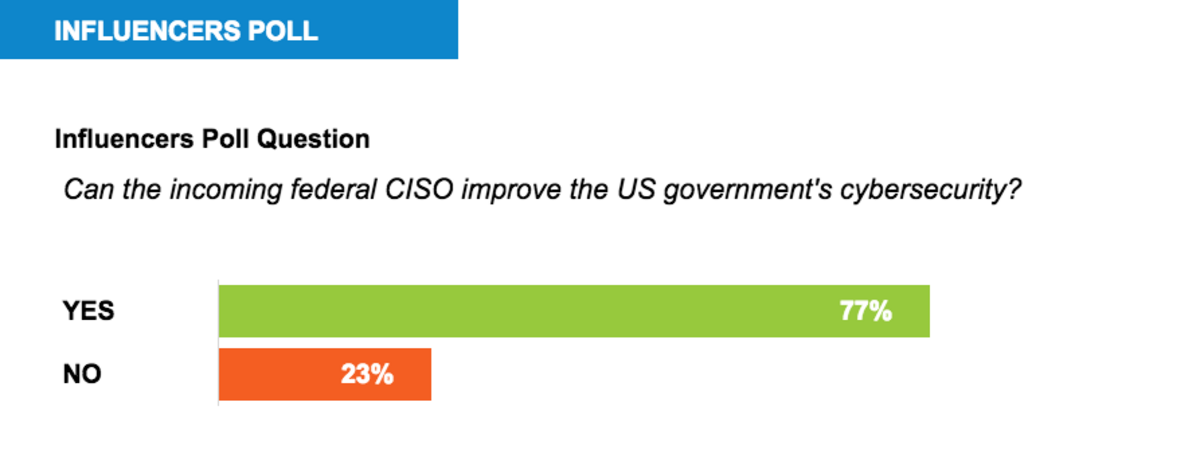 INFLUENCERS POLL

Influencers Poll Question

Can the incoming federal CISO improve the US government's cybersecurity?

YES 77%

NO 23%